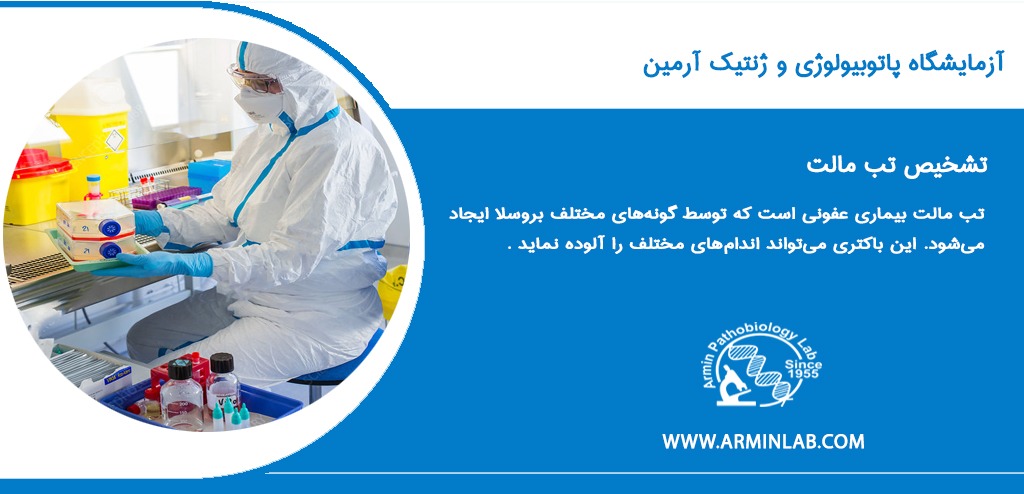 آزمایشگاه پاتوبیولوژی و ژنتیک آرمین

تشخیص تب مالت

تب مالت بیماری عفونی است که توسط گونه‌های مختلف بروسلا ایجاد می‌شود. این باکتری می‌تواند اندام‌های مختلف را آلوده نماید .

Armin Pathobiology Lab Since 1955

WWW.ARMINLAB.COM